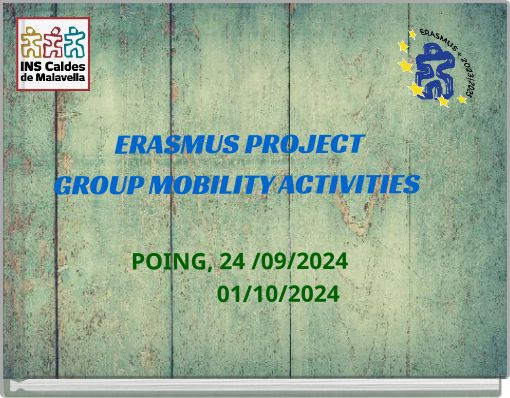 INS Caldes de Malavella

ERASMUS + 2023/2025

ERASMUS PROJECT
GROUP MOBILITY ACTIVITIES

POING, 24 /09/2024
01/10/2024